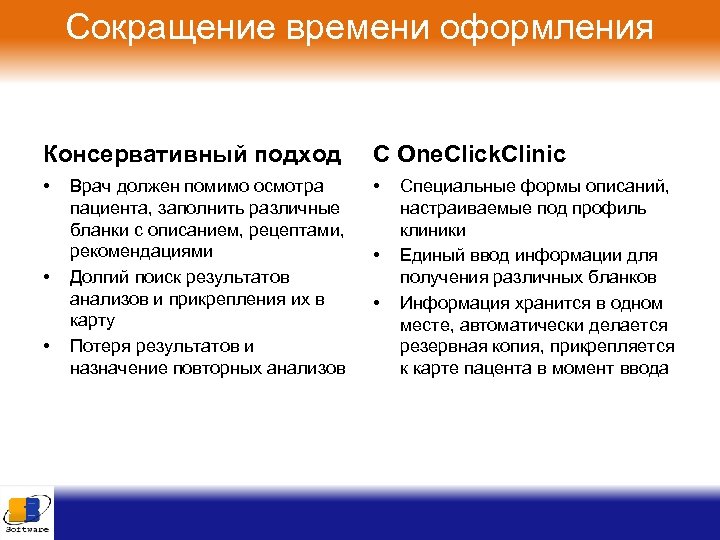 Сокращение времени оформления

Консервативный подход

• Врач должен помимо осмотра пациента, заполнить различные бланки с описанием, рецептами, рекомендациями
• Долгий поиск результатов анализов и прикрепления их в карту
• Потеря результатов и назначение повторных анализов

С OneClickClinic

• Специальные формы описаний, настраиваемые под профиль клиники
• Единый ввод информации для получения различных бланков
• Информация хранится в одном месте, автоматически делается резервная копия, прикрепляется к карте пацента в момент ввода

Software